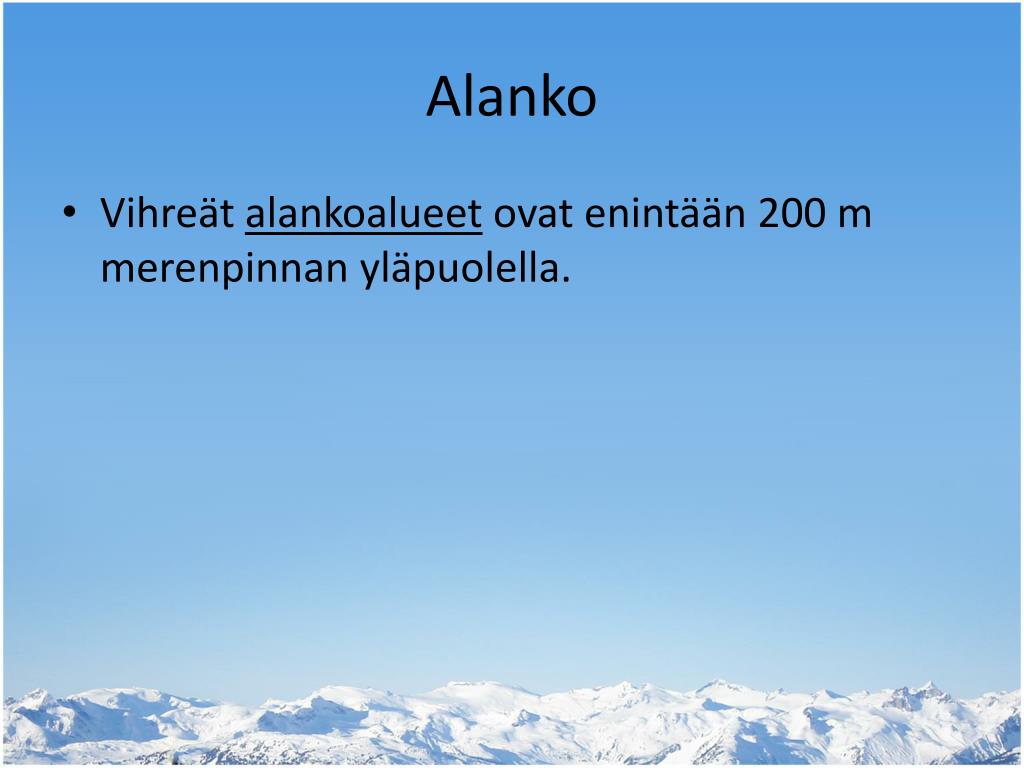 Alanko

• Vihreät alankoalueet ovat enintään 200 m merenpinnan yläpuolella.